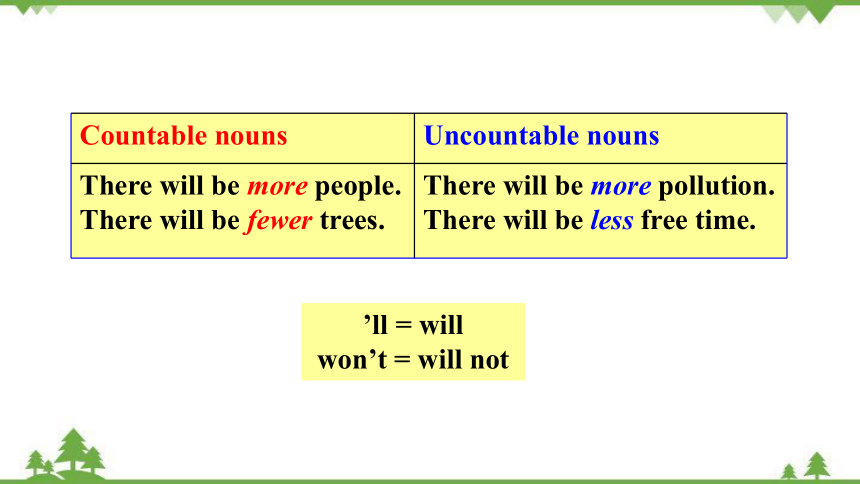 | Countable nouns | Uncountable nouns |
|---|---|
| There will be more people. There will be fewer trees. | There will be more pollution. There will be less free time. |

’ll = will
won’t = will not